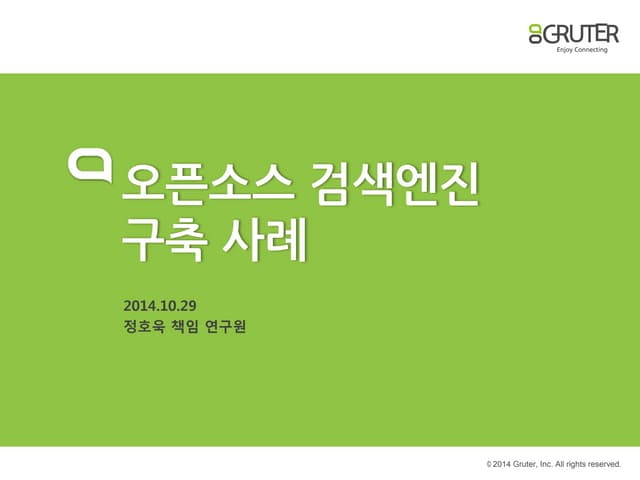 GRUTER
Enjoy Connecting

오픈소스 검색엔진 구축 사례

2014.10.29
정호욱 책임 연구원

© 2014 Gruter, Inc. All rights reserved.